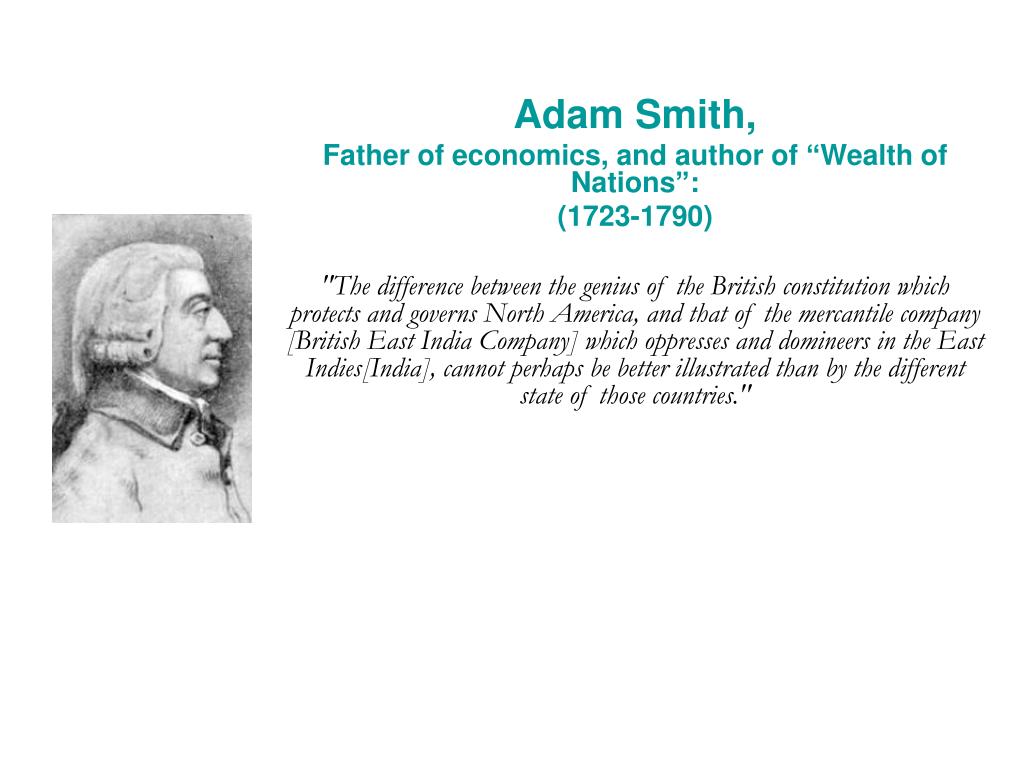 Adam Smith,

Father of economics, and author of “Wealth of Nations”:

(1723-1790)

"The difference between the genius of the British constitution which protects and governs North America, and that of the mercantile company [British East India Company] which oppresses and domineers in the East Indies[India], cannot perhaps be better illustrated than by the different state of those countries."